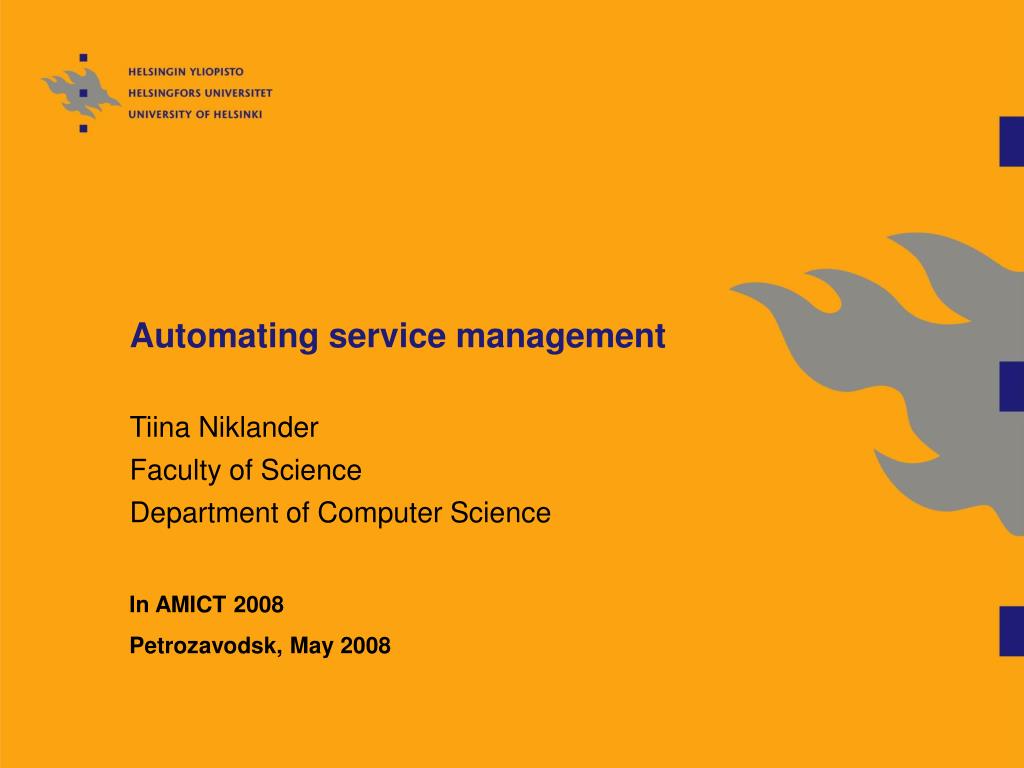 HELSINGIN YLIOPISTO
HELSINGFORS UNIVERSITET
UNIVERSITY OF HELSINKI

Automating service management

Tiina Niklander
Faculty of Science
Department of Computer Science

In AMICT 2008

Petrozavodsk, May 2008